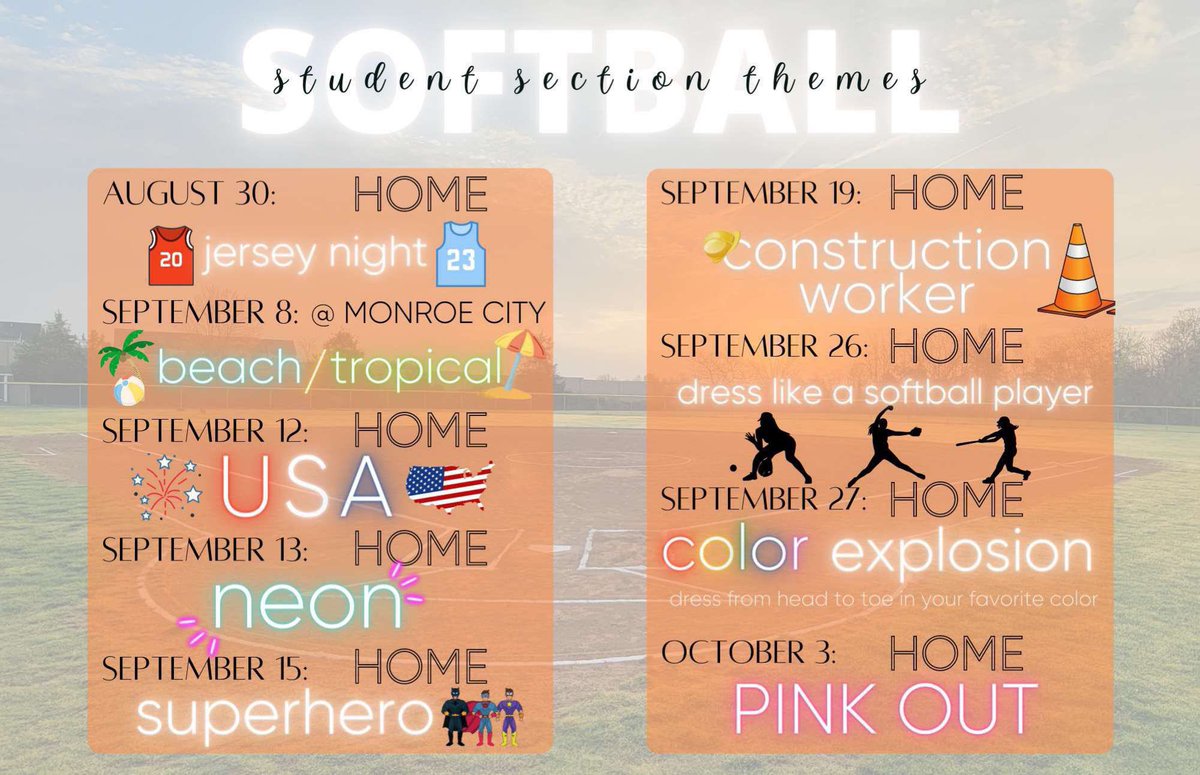 SOFTBALL
student section themes

AUGUST 30: HOME
20 jersey night 23

SEPTEMBER 8: @ MONROE CITY
beach/tropical

SEPTEMBER 12: HOME
USA

SEPTEMBER 13: HOME
neon

SEPTEMBER 15: HOME
superhero

SEPTEMBER 19: HOME
construction worker

SEPTEMBER 26: HOME
dress like a softball player

SEPTEMBER 27: HOME
color explosion
dress from head to toe in your favorite color

OCTOBER 3: HOME
PINK OUT